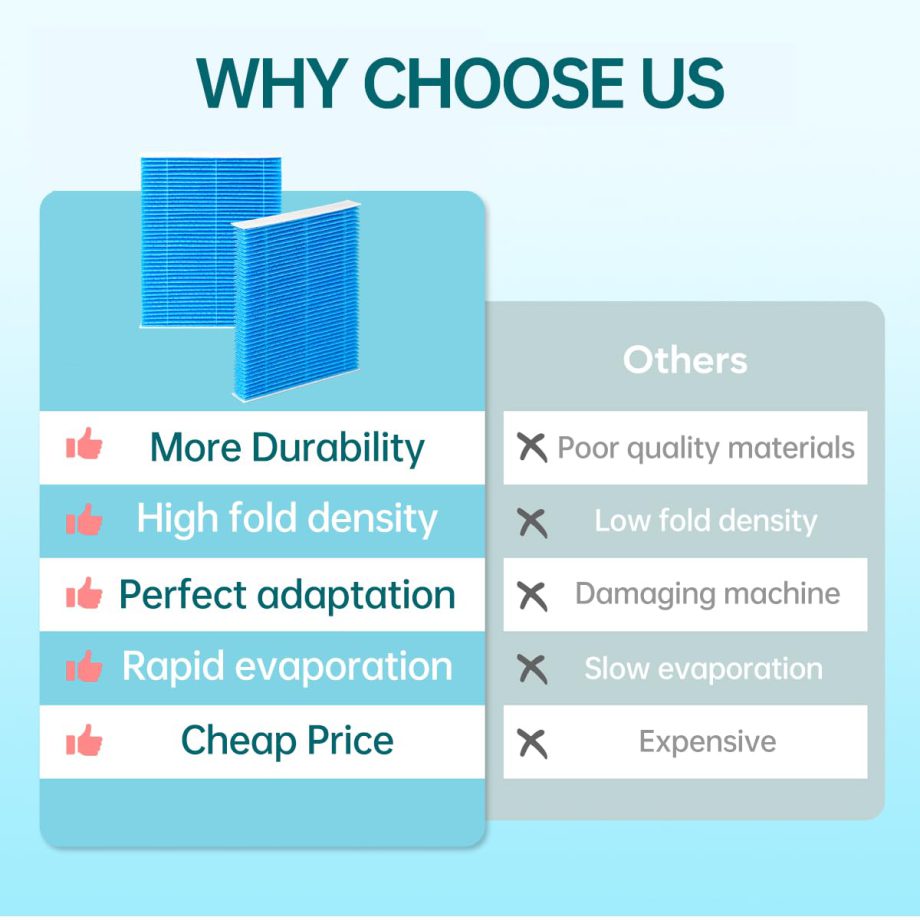 WHY CHOOSE US

More Durability
High fold density
Perfect adaptation
Rapid evaporation
Cheap Price

Others

Poor quality materials
Low fold density
Damaging machine
Slow evaporation
Expensive